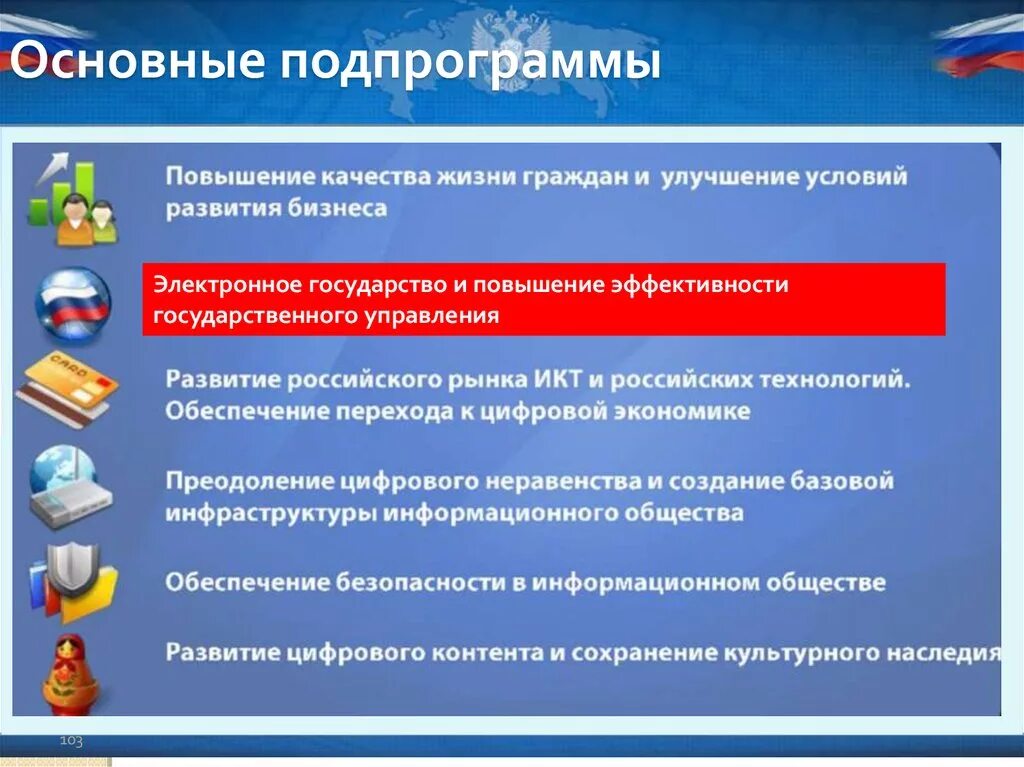 Основные подпрограммы

Повышение качества жизни граждан и улучшение условий развития бизнеса

Электронное государство и повышение эффективности государственного управления

CARD

Развитие российского рынка ИКТ и российских технологий. Обеспечение перехода к цифровой экономике

Преодоление цифрового неравенства и создание базовой инфраструктуры информационного общества

Обеспечение безопасности в информационном обществе

Развитие цифрового контента и сохранение культурного наследия

103